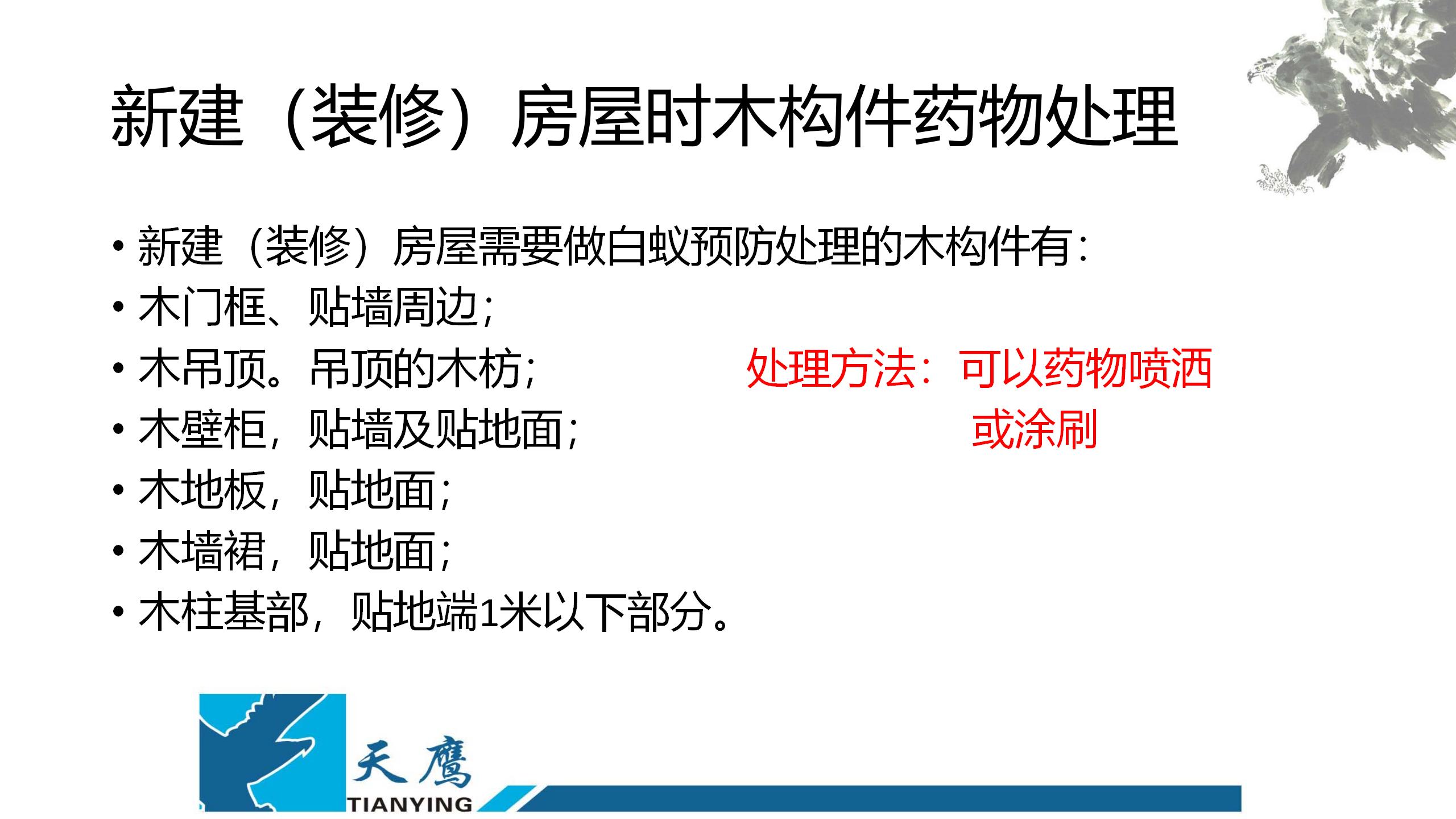 新建（装修）房屋时木构件药物处理

• 新建（装修）房屋需要做白蚁预防处理的木构件有：
• 木门框、贴墙周边；
• 木吊顶。吊顶的木枋；
• 木壁柜，贴墙及贴地面；
• 木地板，贴地面；
• 木墙裙，贴地面；
• 木柱基部，贴地端1米以下部分。

处理方法：可以药物喷洒或涂刷

天鹰
TIANYING